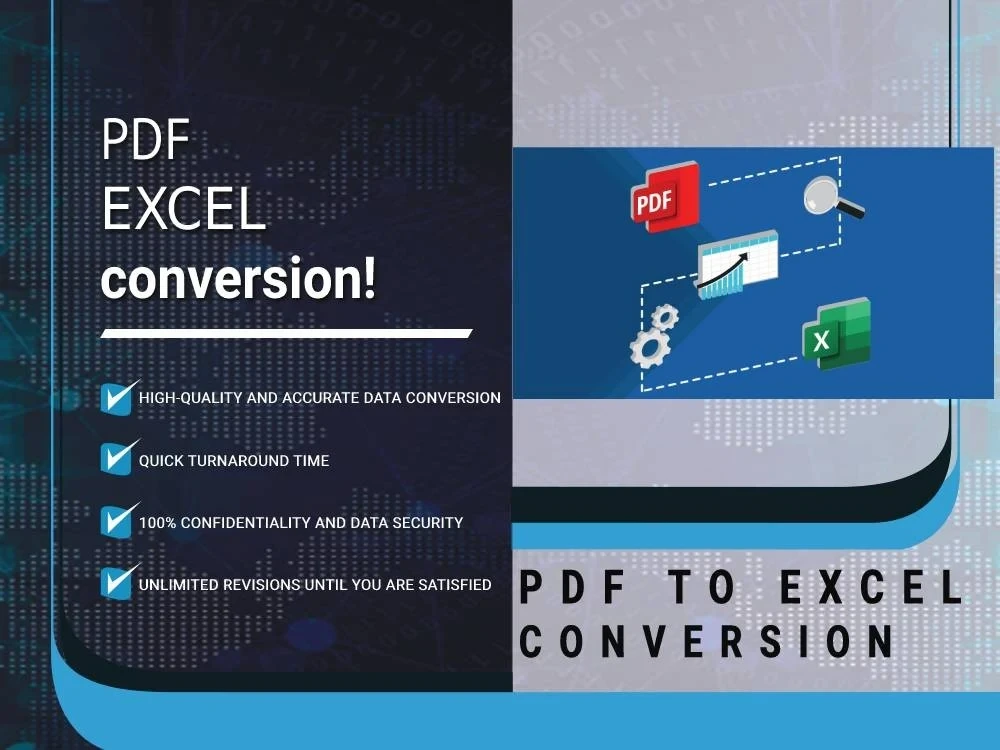 PDF
EXCEL
conversion!

HIGH-QUALITY AND ACCURATE DATA CONVERSION

QUICK TURNAROUND TIME

100% CONFIDENTIALITY AND DATA SECURITY

UNLIMITED REVISIONS UNTIL YOU ARE SATISFIED

PDF

X

PDF TO EXCEL CONVERSION